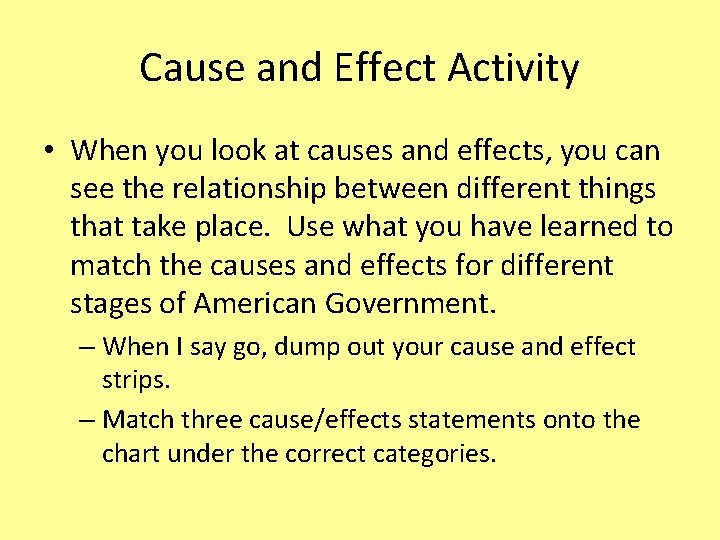 Cause and Effect Activity

• When you look at causes and effects, you can see the relationship between different things that take place. Use what you have learned to match the causes and effects for different stages of American Government.

– When I say go, dump out your cause and effect strips.

– Match three cause/effects statements onto the chart under the correct categories.